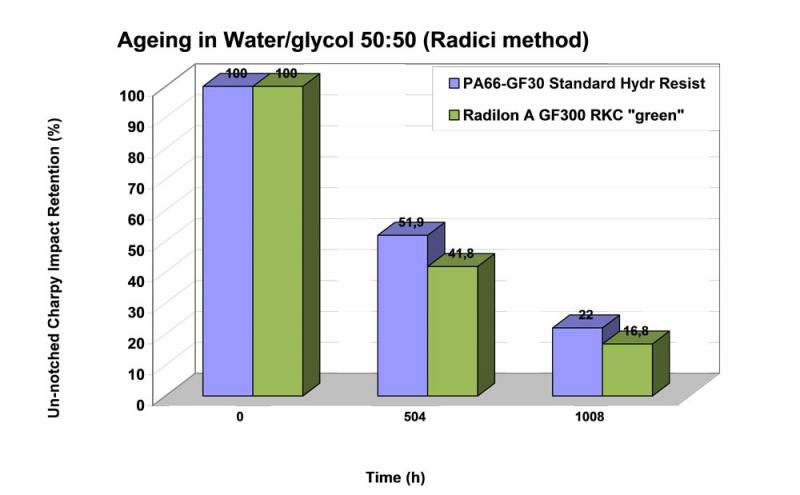 Ageing in Water/glycol 50:50 (Radici method)

PA66-GF30 Standard Hydr Resist
Radilon A GF300 RKC "green"

Un-notched Charpy Impact Retention (%)

100
90
80
70
60
50
40
30
20
10
0

100 100
51,9 41,8
22 16,8

0
504
1008

Time (h)